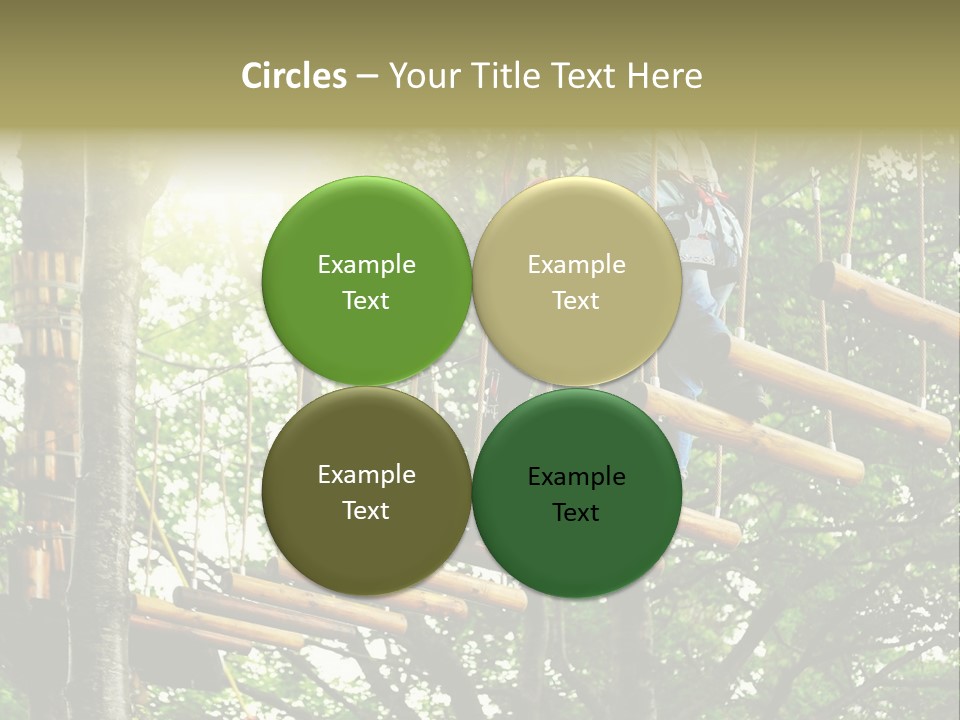 Circles – Your Title Text Here

Example Text

Example Text

Example Text

Example Text